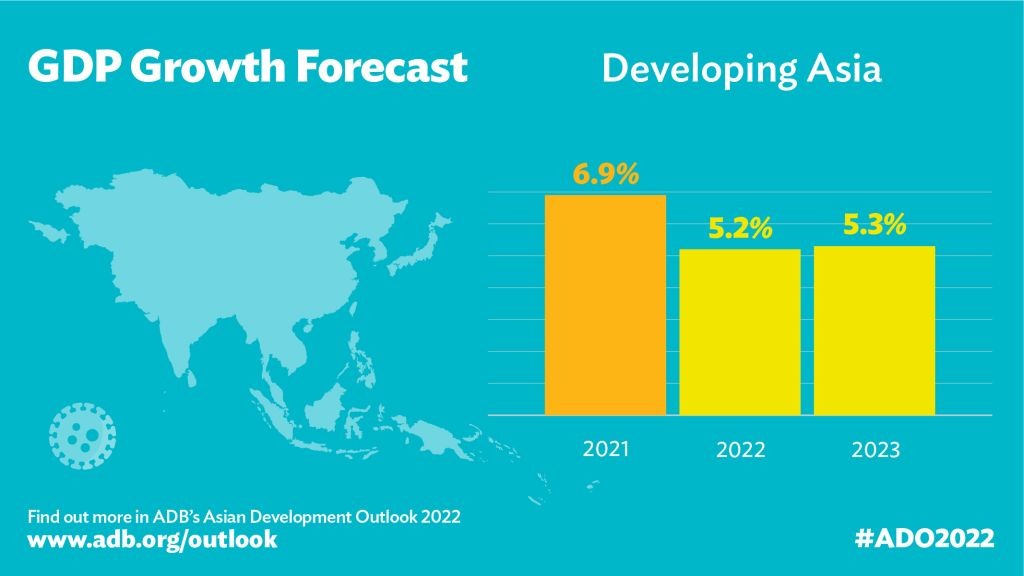 GDP Growth Forecast

Developing Asia

6.9%

5.2%

5.3%

2021

2022

2023

Find out more in ADB's Asian Development Outlook 2022
www.adb.org/outlook

#ADO2022